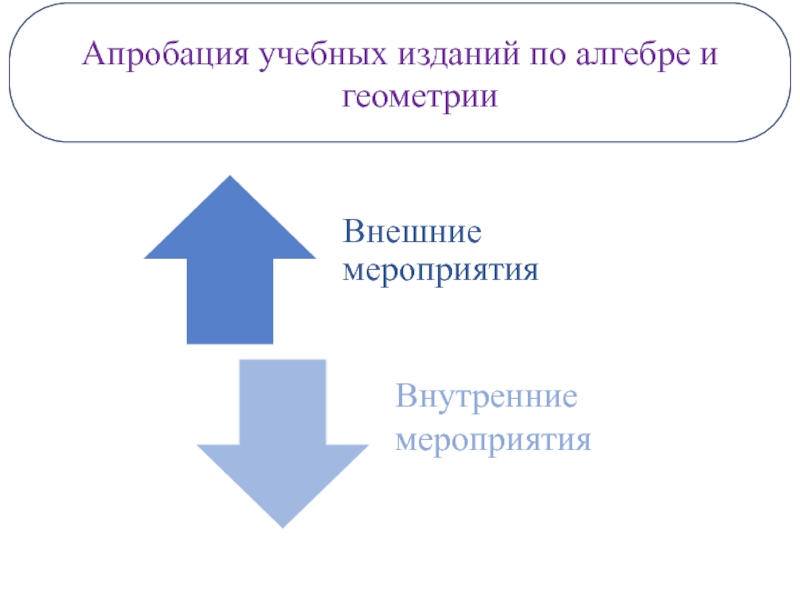 Апробация учебных изданий по алгебре и геометрии

Внешние мероприятия

Внутренние мероприятия